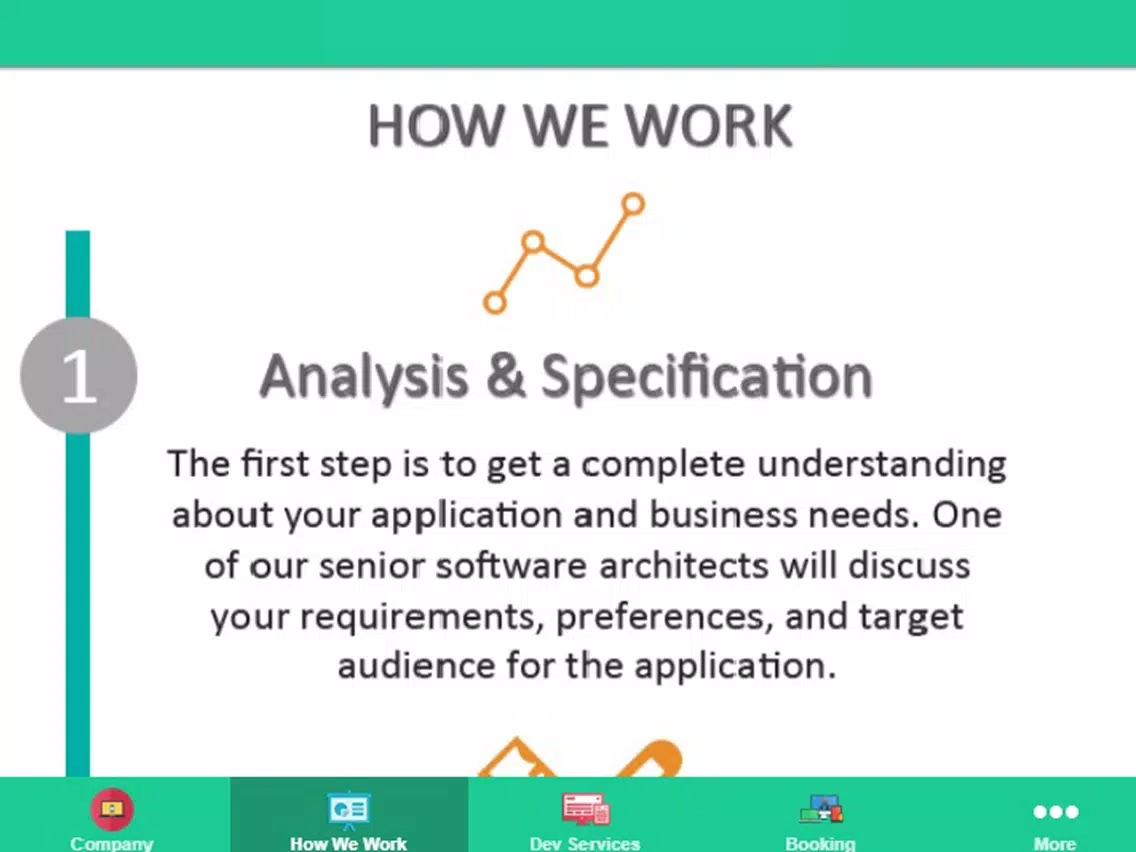 HOW WE WORK

1

Analysis & Specification

The first step is to get a complete understanding about your application and business needs. One of our senior software architects will discuss your requirements, preferences, and target audience for the application.

Company
How We Work
Dev Services
Booking
More